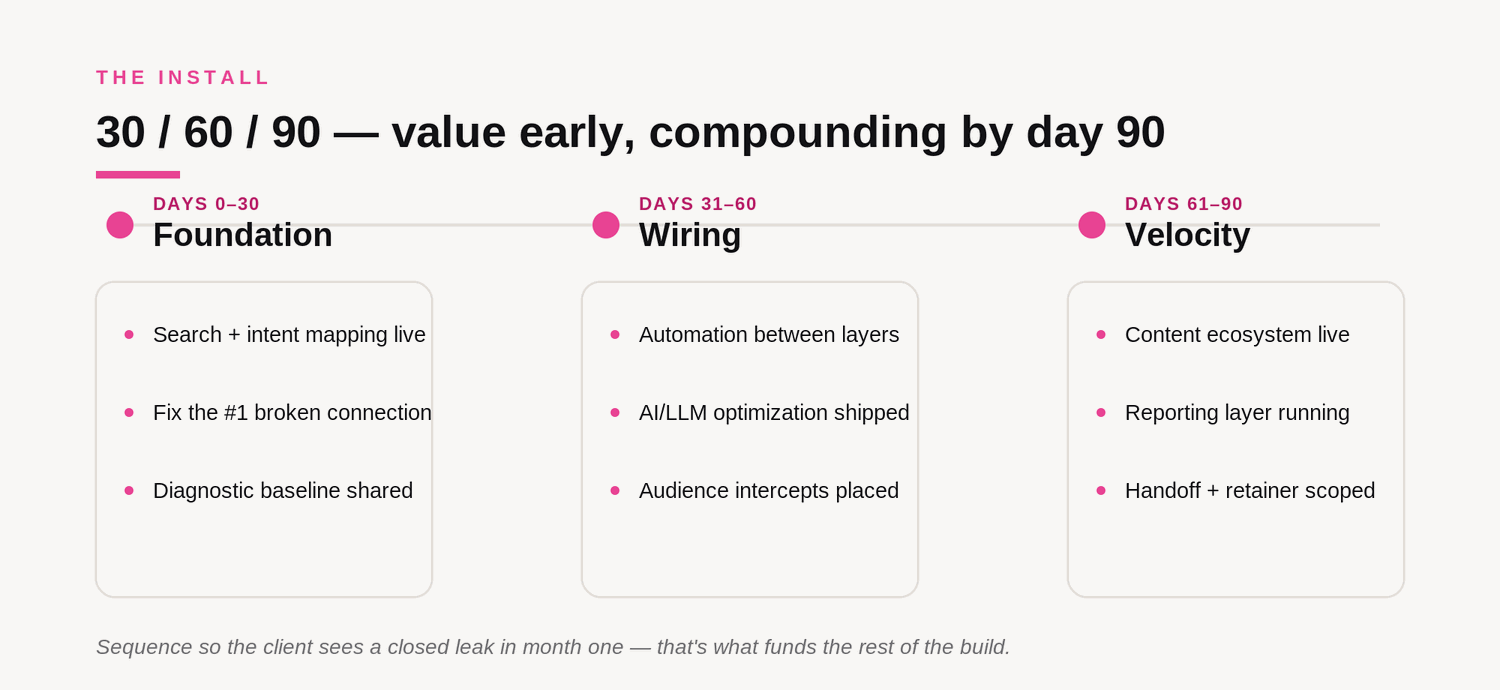 THE INSTALL

30 / 60 / 90 — value early, compounding by day 90

DAYS 0–30
Foundation

- Search + intent mapping live
- Fix the #1 broken connection
- Diagnostic baseline shared

DAYS 31–60
Wiring

- Automation between layers
- AI/LLM optimization shipped
- Audience intercepts placed

DAYS 61–90
Velocity

- Content ecosystem live
- Reporting layer running
- Handoff + retainer scoped

Sequence so the client sees a closed leak in month one — that's what funds the rest of the build.